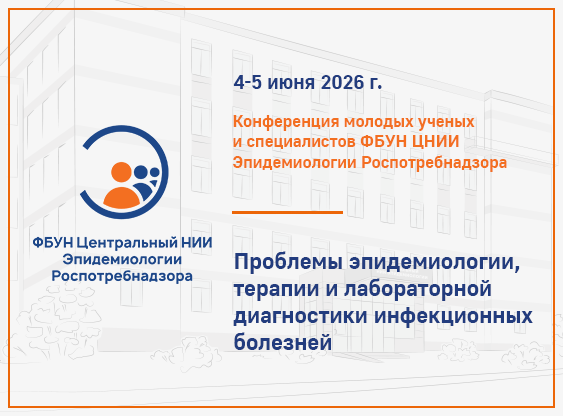 ФБУН Центральный НИИ Эпидемиологии Роспотребнадзора

4-5 июня 2026 г.

Конференция молодых ученых и специалистов ФБУН ЦНИИ Эпидемиологии Роспотребнадзора

Проблемы эпидемиологии, терапии и лабораторной диагностики инфекционных болезней